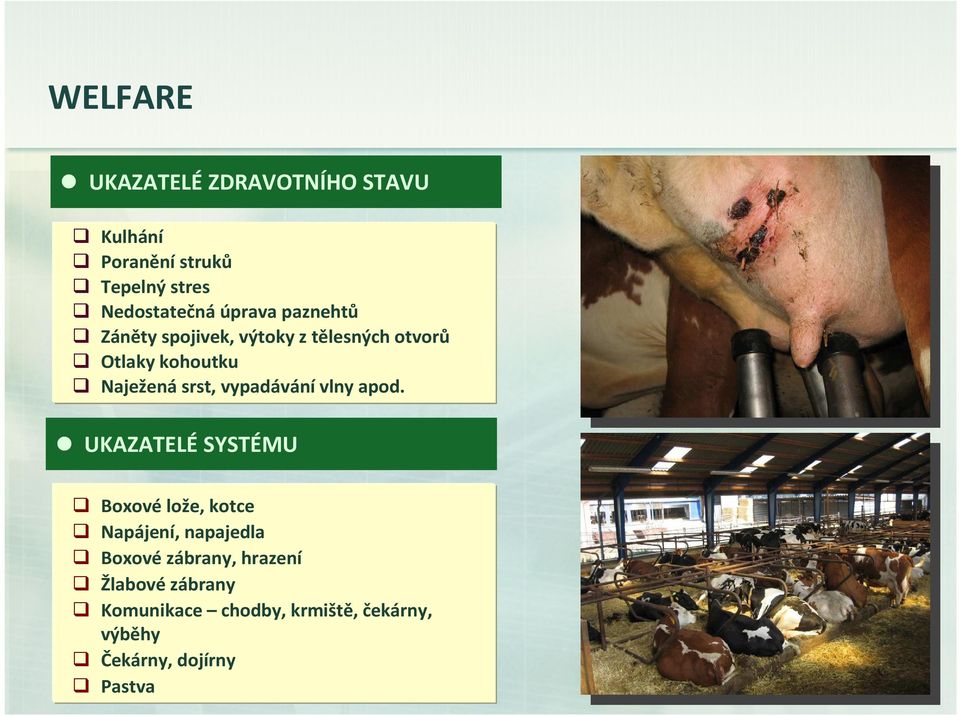 WELFARE

● UKAZATELÉ ZDRAVOTNÍHO STAVU

❑ Kulhání
❑ Poranění struků
❑ Tepelný stres
❑ Nedostatečná úprava paznehtů
❑ Záněty spojivek, výtoky z tělesných otvorů
❑ Otlaky kohoutku
❑ Naježená srst, vypadávání vlny apod.

● UKAZATELÉ SYSTÉMU

❑ Boxové lože, kotce
❑ Napájení, napajedla
❑ Boxové zábrany, hrazení
❑ Žlabové zábrany
❑ Komunikace – chodby, krmiště, čekárny, výběhy
❑ Čekárny, dojírny
❑ Pastva